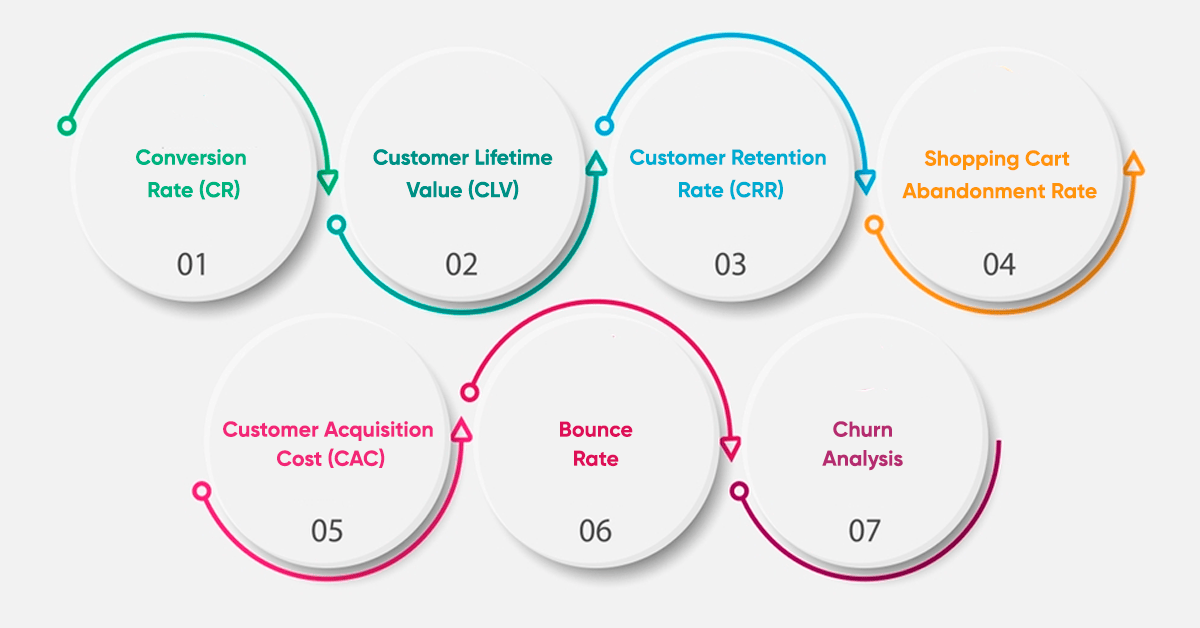 Conversion Rate (CR)

01

Customer Lifetime Value (CLV)

02

Customer Retention Rate (CRR)

03

Shopping Cart Abandonment Rate

04

Customer Acquisition Cost (CAC)

05

Bounce Rate

06

Churn Analysis

07